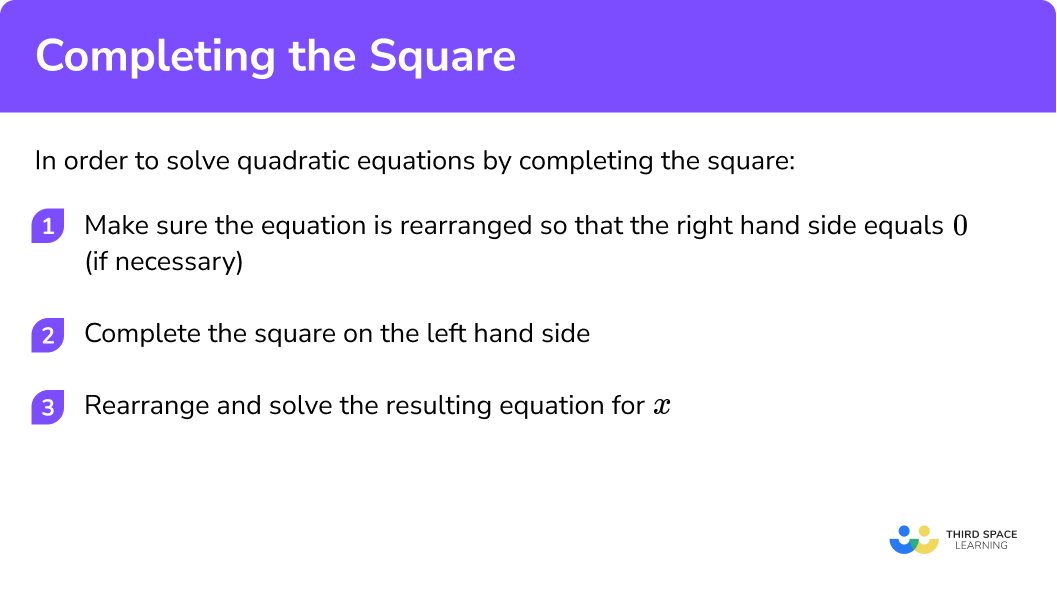 Completing the Square

In order to solve quadratic equations by completing the square:

1 Make sure the equation is rearranged so that the right hand side equals $0$ (if necessary)

2 Complete the square on the left hand side

3 Rearrange and solve the resulting equation for $x$

THIRD SPACE LEARNING